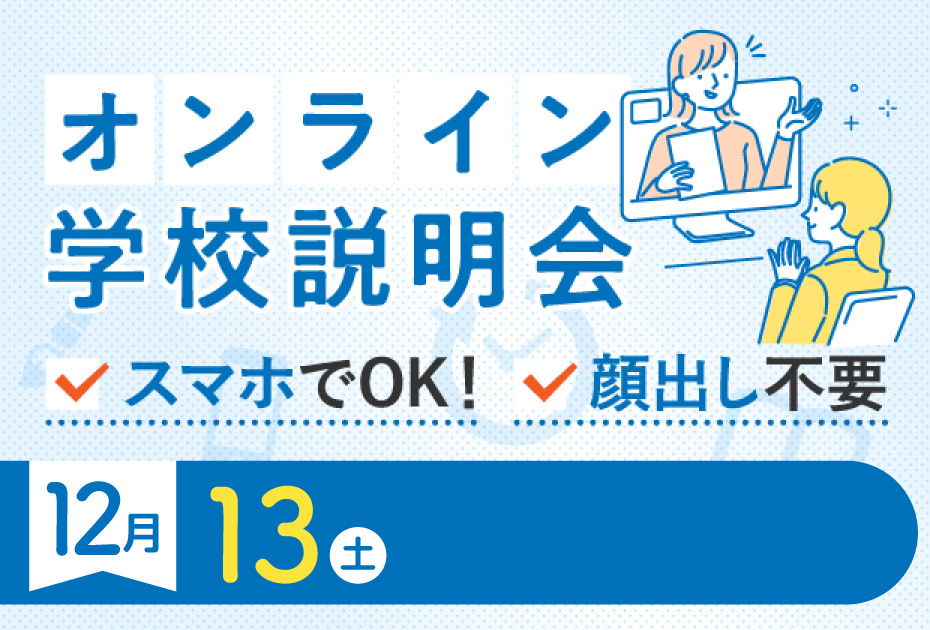 オンライン
学校説明会

スマホでOK！ 顔出し不要

12月 13 土